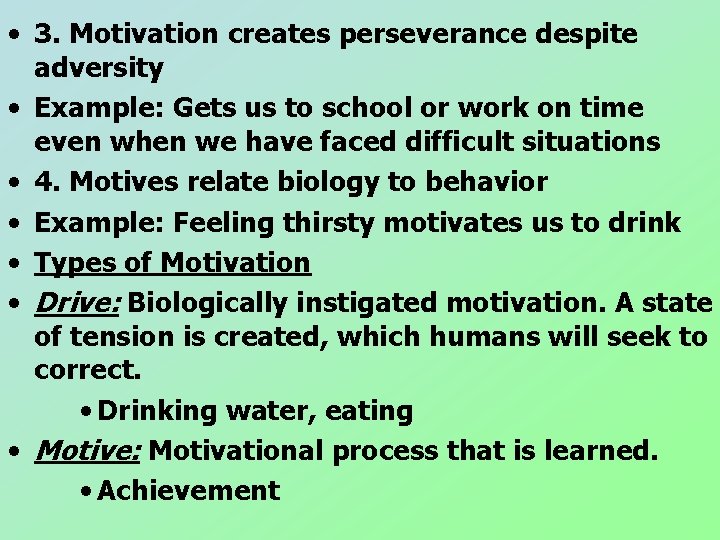 • 3. Motivation creates perseverance despite adversity

• Example: Gets us to school or work on time even when we have faced difficult situations

• 4. Motives relate biology to behavior

• Example: Feeling thirsty motivates us to drink

• Types of Motivation

• Drive: Biologically instigated motivation. A state of tension is created, which humans will seek to correct.

• Drinking water, eating

• Motive: Motivational process that is learned.

• Achievement